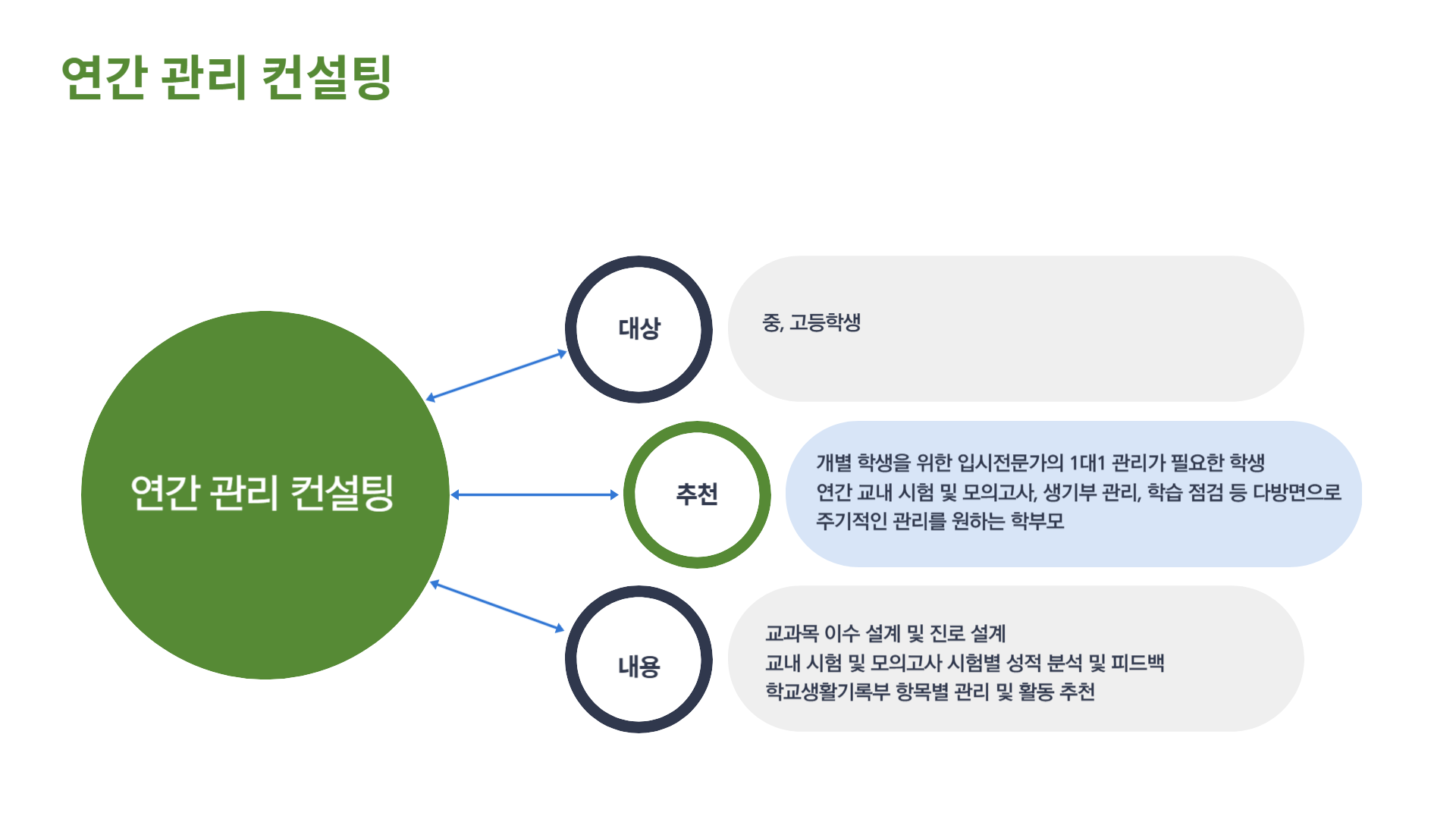 연간 관리 컨설팅

연간 관리 컨설팅

대상

중, 고등학생

추천

개별 학생을 위한 입시전문가의 1대1 관리가 필요한 학생
연간 교내 시험 및 모의고사, 생기부 관리, 학습 점검 등 다방면으로 주기적인 관리를 원하는 학부모

내용

교과목 이수 설계 및 진로 설계
교내 시험 및 모의고사 시험별 성적 분석 및 피드백
학교생활기록부 항목별 관리 및 활동 추천